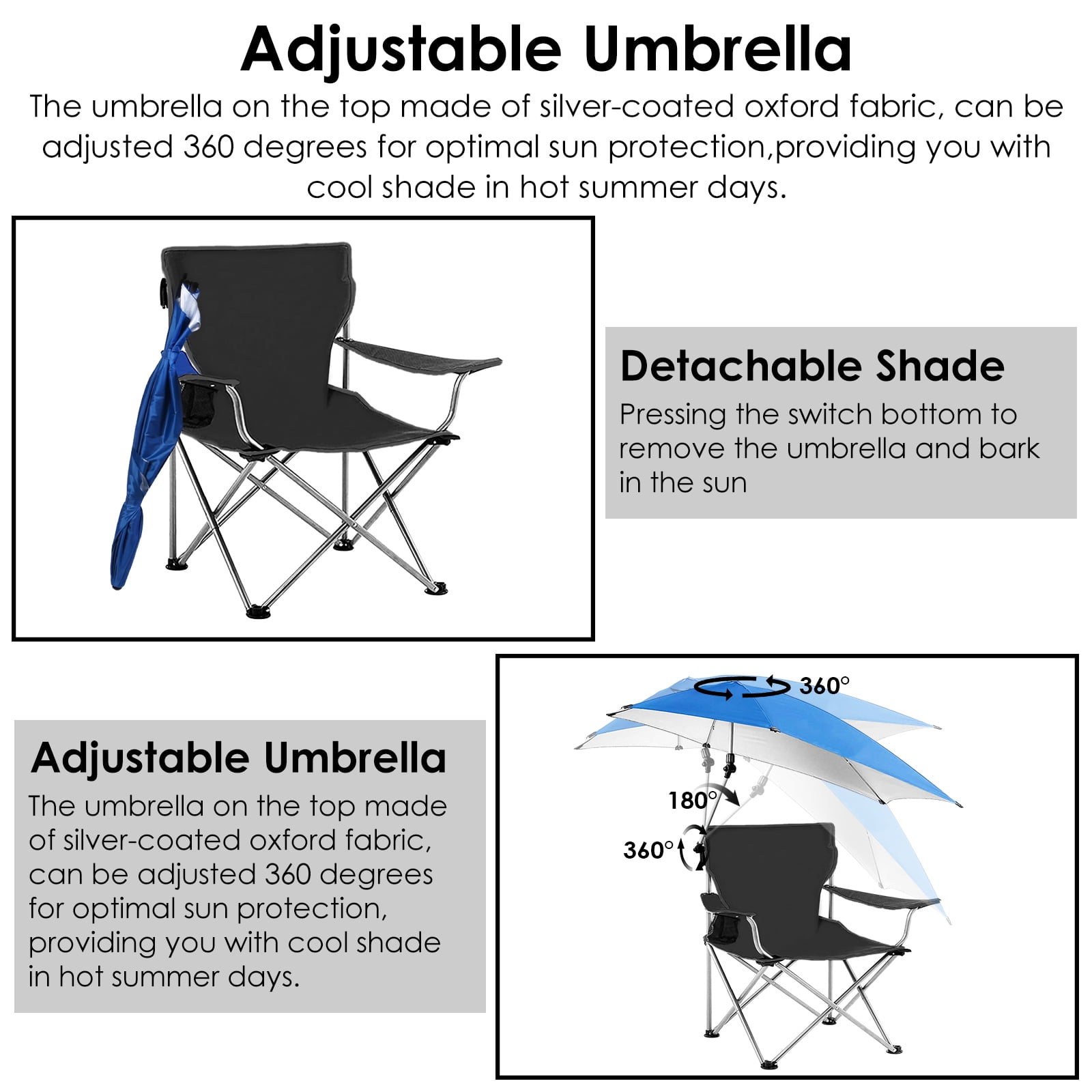 Adjustable Umbrella

The umbrella on the top made of silver-coated oxford fabric, can be adjusted 360 degrees for optimal sun protection,providing you with cool shade in hot summer days.

Detachable Shade

Pressing the switch bottom to remove the umbrella and bark in the sun

Adjustable Umbrella

The umbrella on the top made of silver-coated oxford fabric, can be adjusted 360 degrees for optimal sun protection, providing you with cool shade in hot summer days.

360°

180°

360°